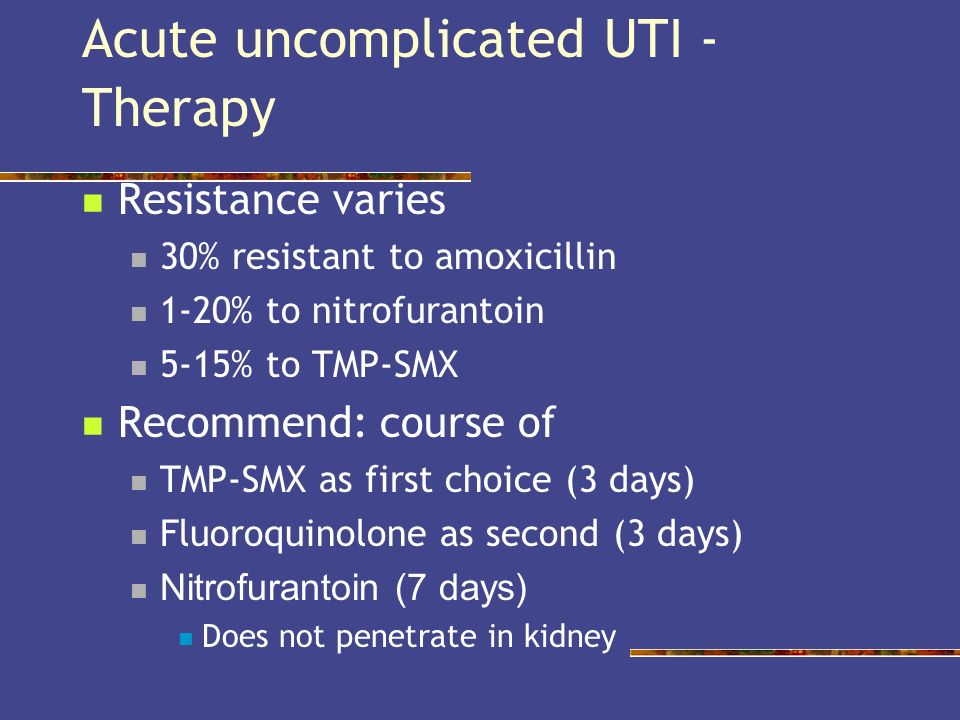 Acute uncomplicated UTI - Therapy

Resistance varies

30% resistant to amoxicillin

1-20% to nitrofurantoin

5-15% to TMP-SMX

Recommend: course of

TMP-SMX as first choice (3 days)

Fluoroquinolone as second (3 days)

Nitrofurantoin (7 days)

Does not penetrate in kidney